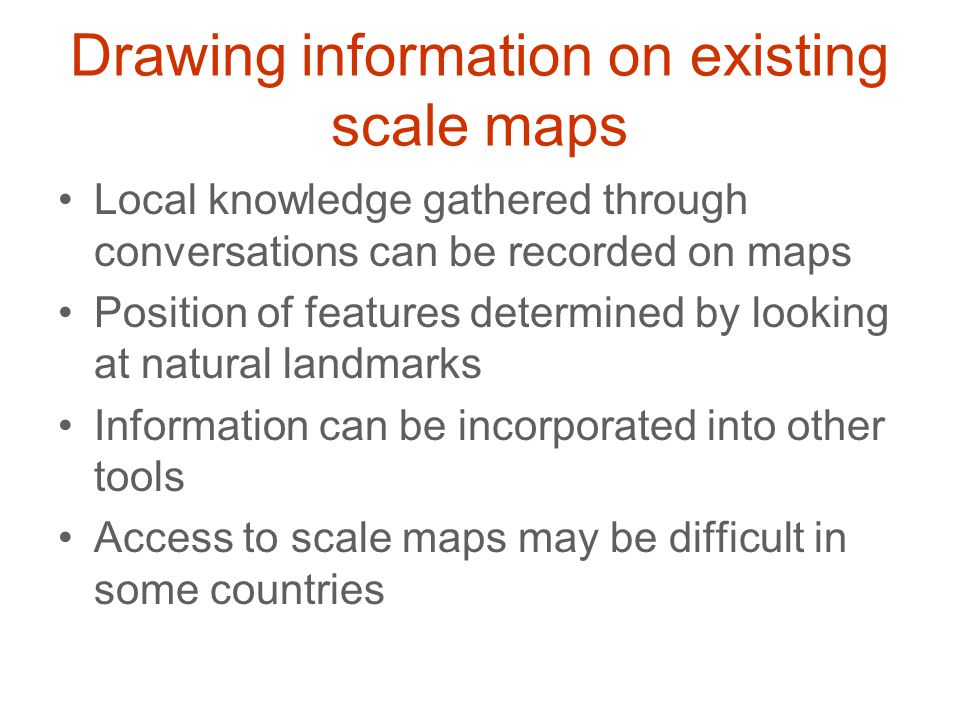 Drawing information on existing scale maps

• Local knowledge gathered through conversations can be recorded on maps
• Position of features determined by looking at natural landmarks
• Information can be incorporated into other tools
• Access to scale maps may be difficult in some countries